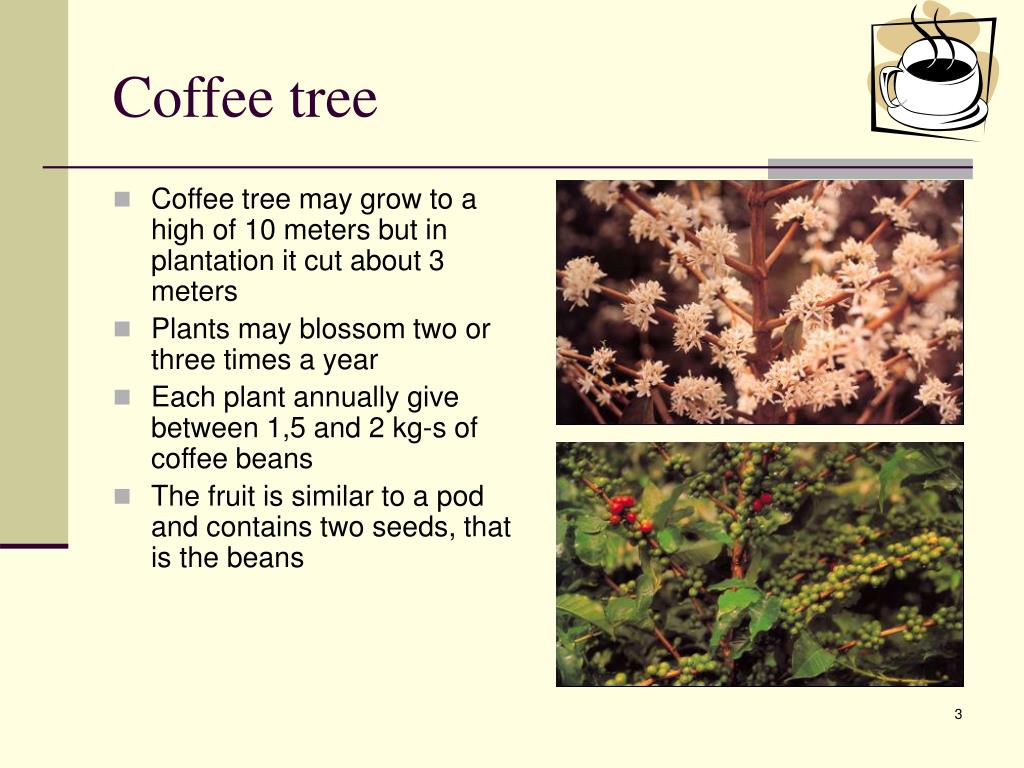 Coffee tree

- Coffee tree may grow to a high of 10 meters but in plantation it cut about 3 meters
- Plants may blossom two or three times a year
- Each plant annually give between 1,5 and 2 kg-s of coffee beans
- The fruit is similar to a pod and contains two seeds, that is the beans

3